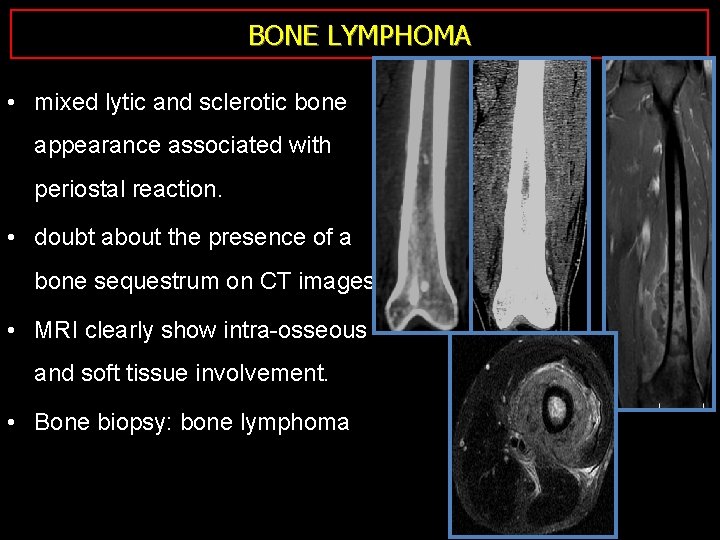 BONE LYMPHOMA

• mixed lytic and sclerotic bone appearance associated with periostal reaction.

• doubt about the presence of a bone sequestrum on CT images

• MRI clearly show intra-osseous and soft tissue involvement.

• Bone biopsy: bone lymphoma